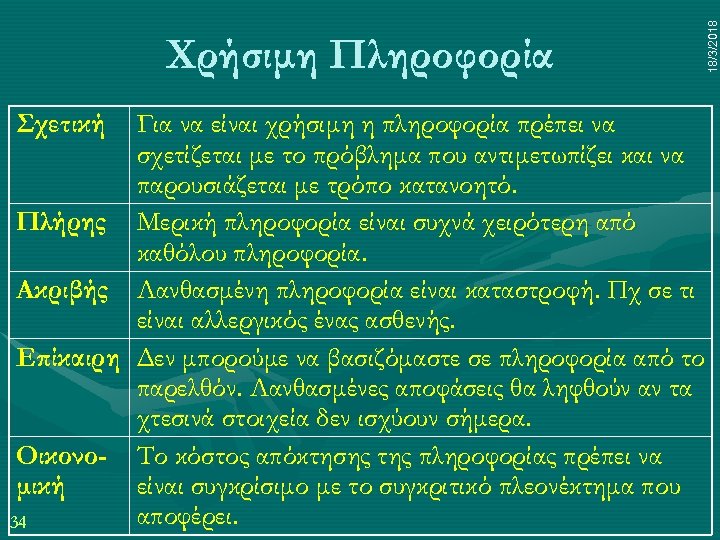 18/3/2018

Χρήσιμη Πληροφορία

| | |
|---|---|
| Σχετική | Για να είναι χρήσιμη η πληροφορία πρέπει να σχετίζεται με το πρόβλημα που αντιμετωπίζει και να παρουσιάζεται με τρόπο κατανοητό. |
| Πλήρης | Μερική πληροφορία είναι συχνά χειρότερη από καθόλου πληροφορία. |
| Ακριβής | Λανθασμένη πληροφορία είναι καταστροφή. Πχ σε τι είναι αλλεργικός ένας ασθενής. |
| Επίκαιρη | Δεν μπορούμε να βασιζόμαστε σε πληροφορία από το παρελθόν. Λανθασμένες αποφάσεις θα ληφθούν αν τα χτεσινά στοιχεία δεν ισχύουν σήμερα. |
| Οικονομική | Το κόστος απόκτησης της πληροφορίας πρέπει να είναι συγκρίσιμο με το συγκριτικό πλεονέκτημα που αποφέρει. |

34